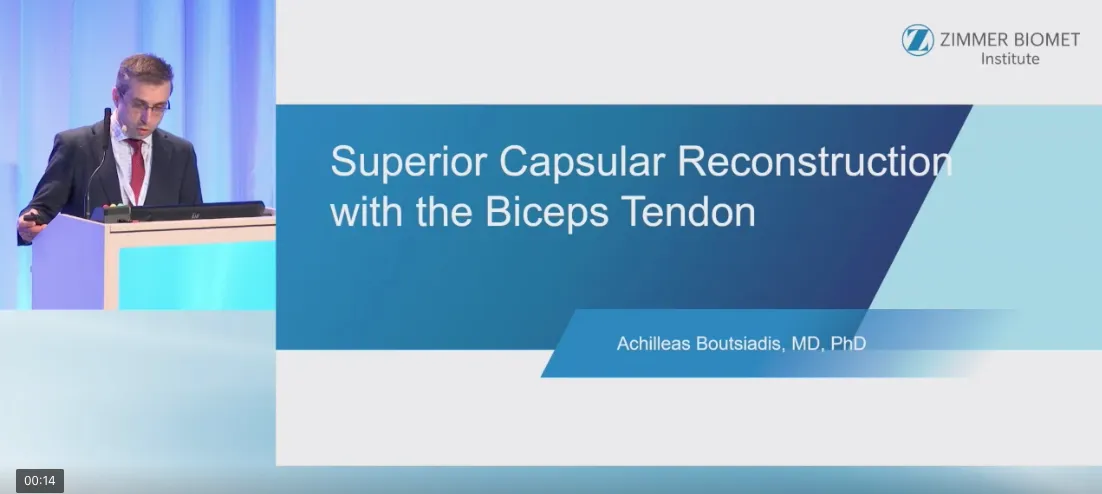 ZIMMER BIOMET
Institute

Superior Capsular Reconstruction with the Biceps Tendon

Achilleas Boutsiadis, MD, PhD

00:14